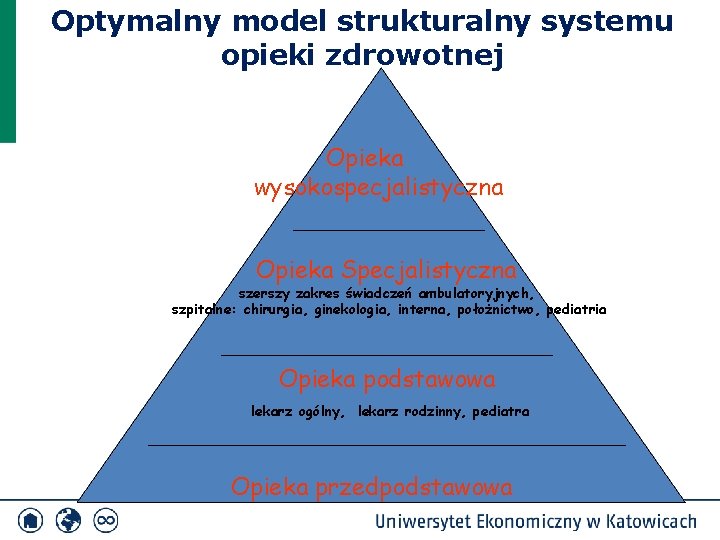 Optymalny model strukturalny systemu opieki zdrowotnej

Opieka wysokospecjalistyczna

Opieka Specjalistyczna
szerszy zakres świadczeń ambulatoryjnych,
szpitalne: chirurgia, ginekologia, interna, położnictwo, pediatria

Opieka podstawowa
lekarz ogólny, lekarz rodzinny, pediatra

Opieka przedpodstawowa

Uniwersytet Ekonomiczny w Katowicach